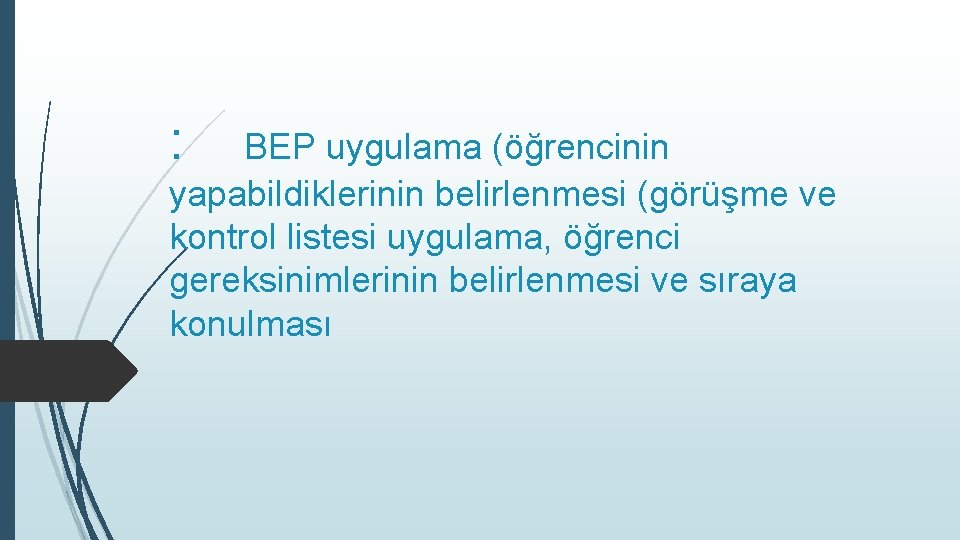 : BEP uygulama (öğrencinin yapabildiklerinin belirlenmesi (görüşme ve kontrol listesi uygulama, öğrenci gereksinimlerinin belirlenmesi ve sıraya konulması